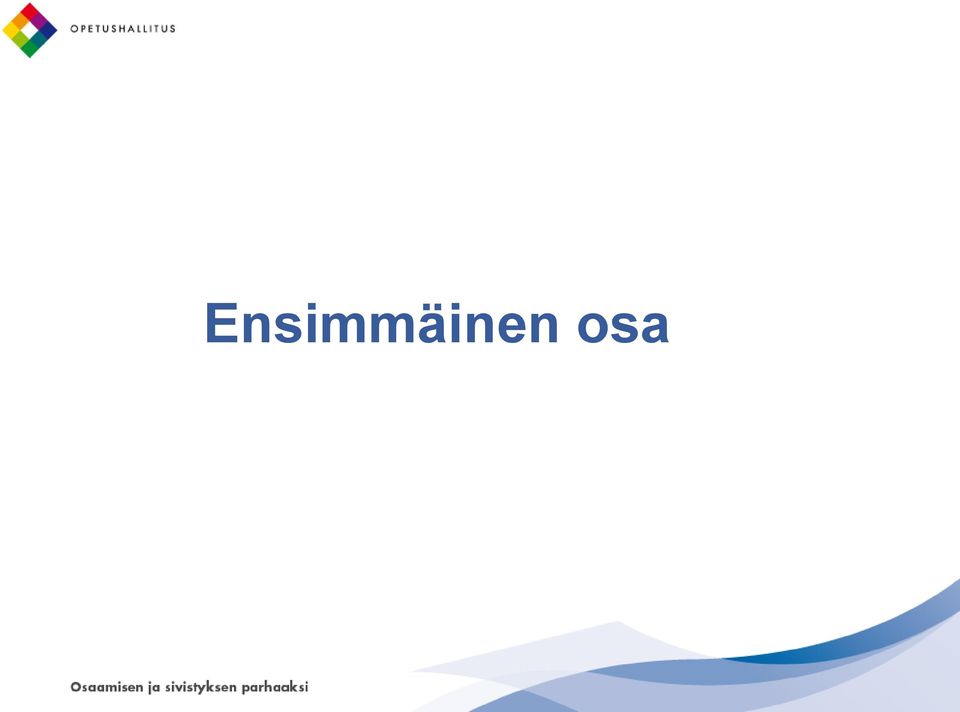 OPETUSHALLITUS

Ensimmäinen osa

Osaamisen ja sivistyksen parhaaksi